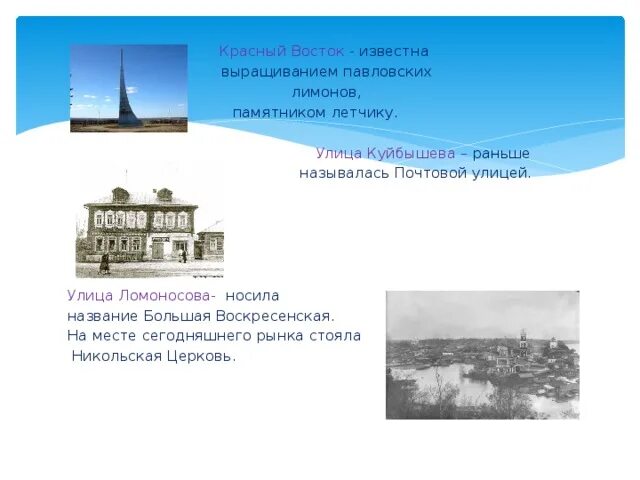 Красный Восток - известна выращиванием павловских лимонов, памятником летчику.

Улица Куйбышева – раньше называлась Почтовой улицей.

Улица Ломоносова- носила название Большая Воскресенская. На месте сегодняшнего рынка стояла Никольская Церковь.